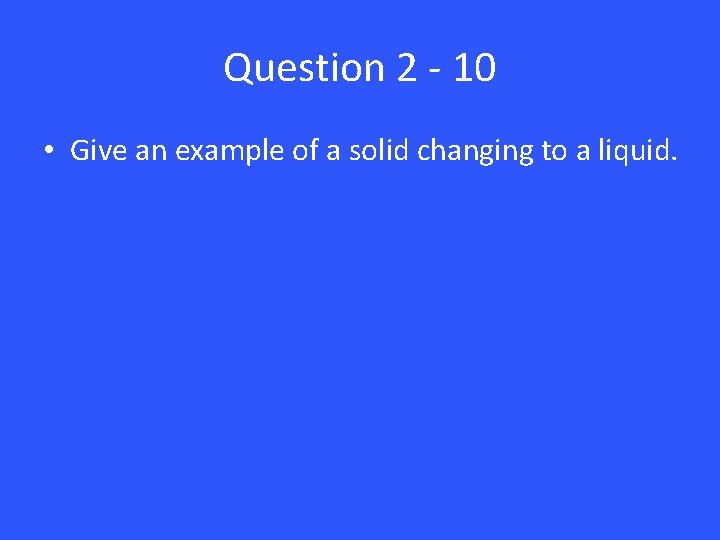 Question 2 - 10

• Give an example of a solid changing to a liquid.